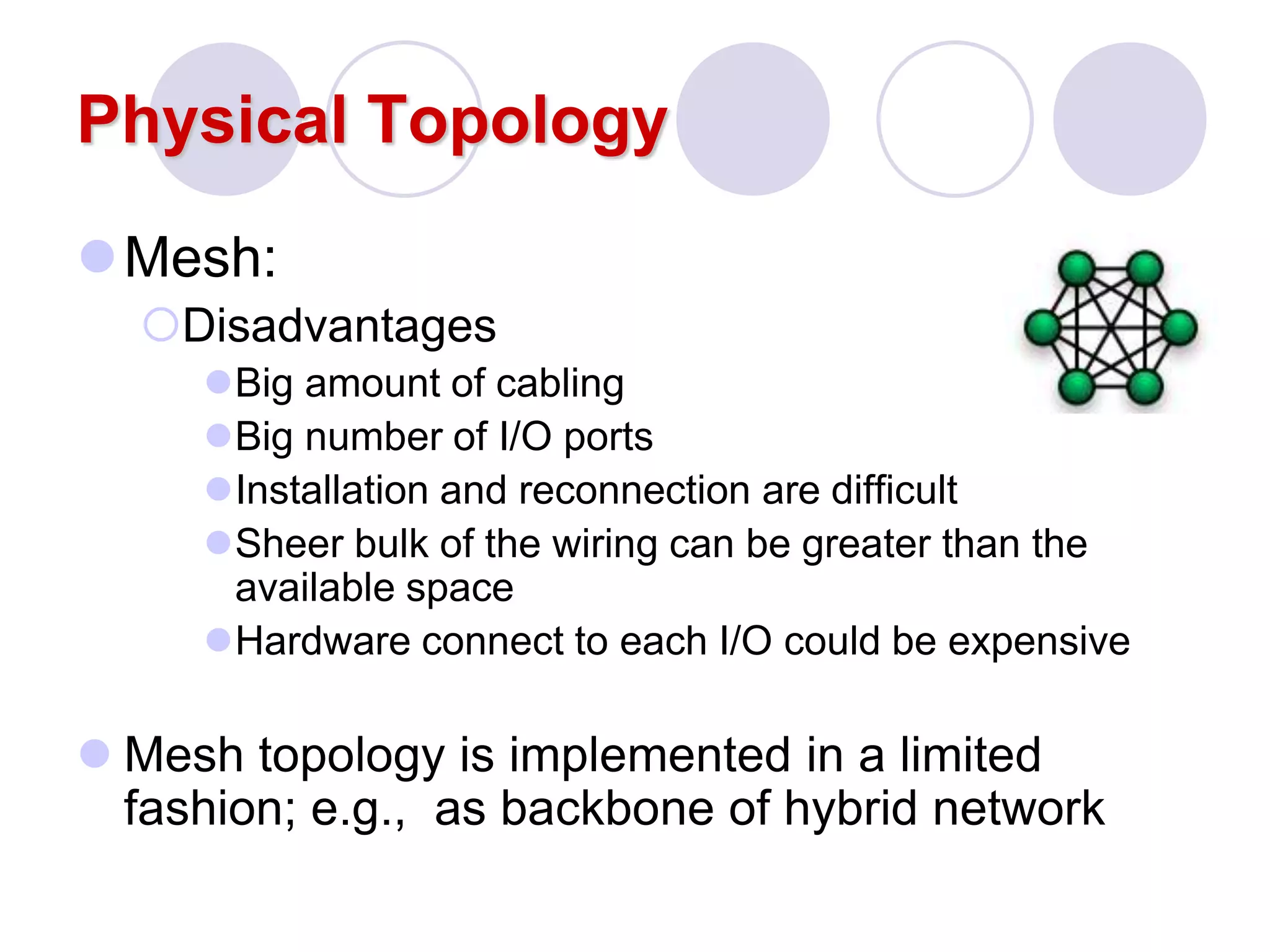 Physical Topology

Mesh:

Disadvantages

Big amount of cabling

Big number of I/O ports

Installation and reconnection are difficult

Sheer bulk of the wiring can be greater than the available space

Hardware connect to each I/O could be expensive

Mesh topology is implemented in a limited fashion; e.g., as backbone of hybrid network